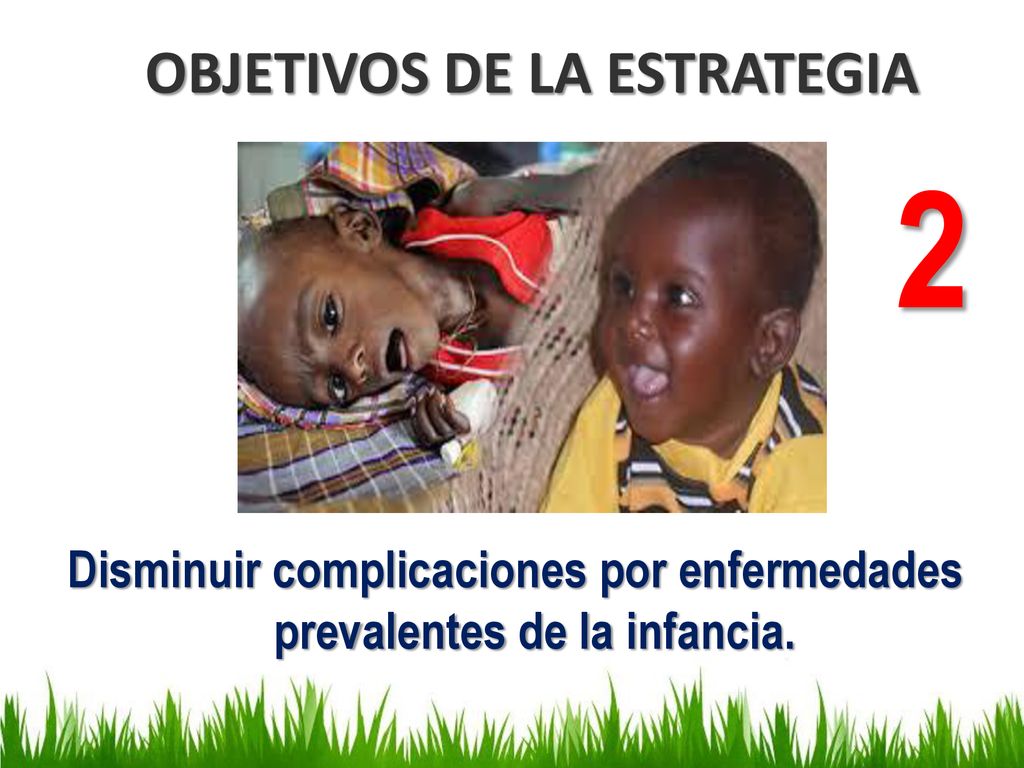 OBJETIVOS DE LA ESTRATEGIA

2

Disminuir complicaciones por enfermedades prevalentes de la infancia.